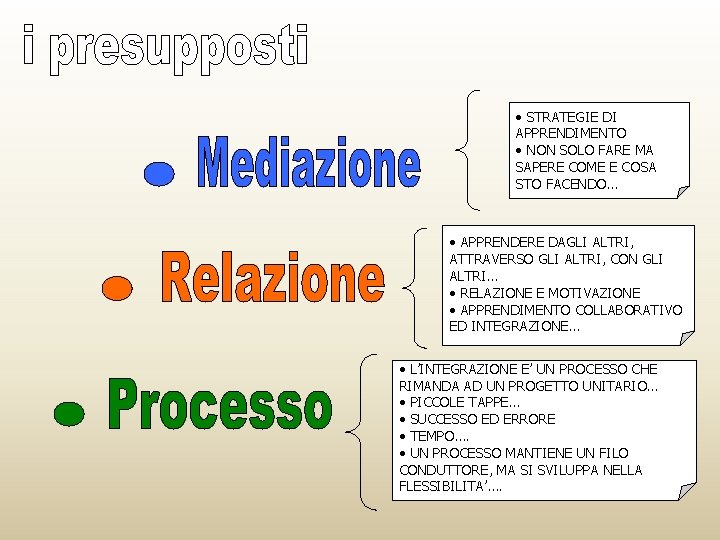 i presupposti

• Mediazione

• STRATEGIE DI APPRENDIMENTO
• NON SOLO FARE MA SAPERE COME E COSA STO FACENDO...

• Relazione

• APPRENDERE DAGLI ALTRI, ATTRAVERSO GLI ALTRI, CON GLI ALTRI...
• RELAZIONE E MOTIVAZIONE
• APPRENDIMENTO COLLABORATIVO ED INTEGRAZIONE...

• Processo

• L'INTEGRAZIONE E' UN PROCESSO CHE RIMANDA AD UN PROGETTO UNITARIO...
• PICCOLE TAPPE...
• SUCCESSO ED ERRORE
• TEMPO....
• UN PROCESSO MANTIENE UN FILO CONDUTTORE, MA SI SVILUPPA NELLA FLESSIBILITA'....